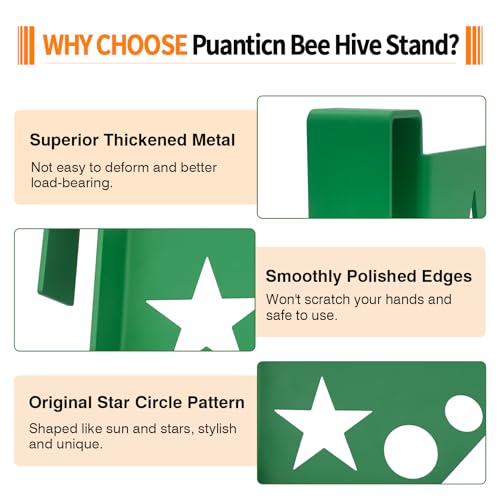 WHY CHOOSE Puanticn Bee Hive Stand?

Superior Thickened Metal

Not easy to deform and better load-bearing.

Smoothly Polished Edges

Won't scratch your hands and safe to use.

Original Star Circle Pattern

Shaped like sun and stars, stylish and unique.